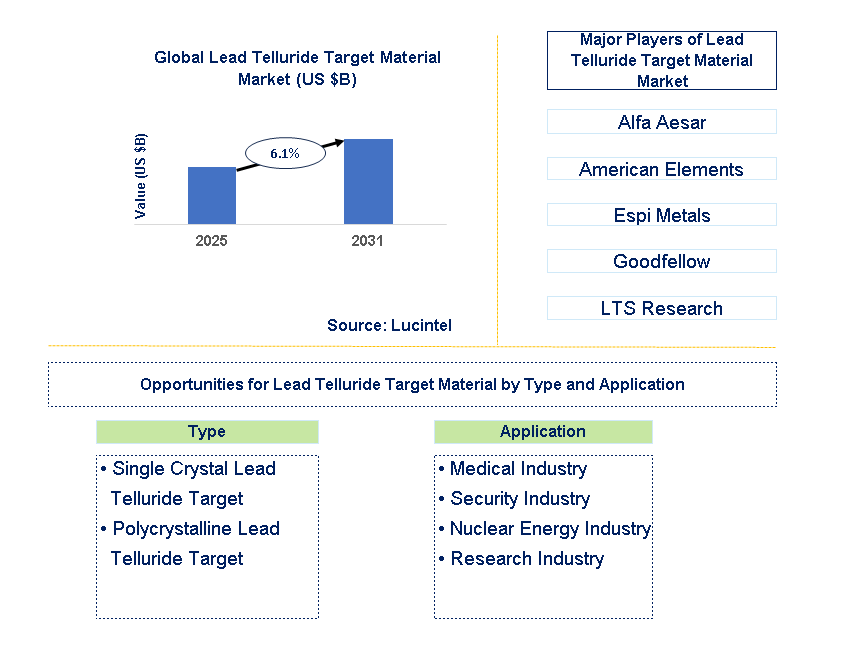 Global Lead Telluride Target Material Market (US $B)

Value (US $B)

6.1%

2025

2031

Source: Lucintel

Major Players of Lead Telluride Target Material Market

Alfa Aesar

American Elements

Espi Metals

Goodfellow

LTS Research

Opportunities for Lead Telluride Target Material by Type and Application

Type

• Single Crystal Lead Telluride Target
• Polycrystalline Lead Telluride Target

Application

• Medical Industry
• Security Industry
• Nuclear Energy Industry
• Research Industry